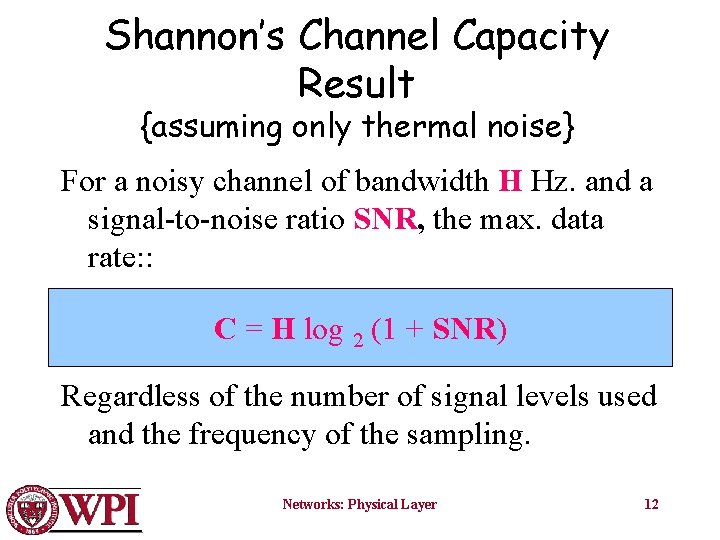 Shannon's Channel Capacity Result
{assuming only thermal noise}

For a noisy channel of bandwidth H Hz. and a signal-to-noise ratio SNR, the max. data rate::

$C = H \log_2 (1 + SNR)$

Regardless of the number of signal levels used and the frequency of the sampling.

WPI

Networks: Physical Layer

12